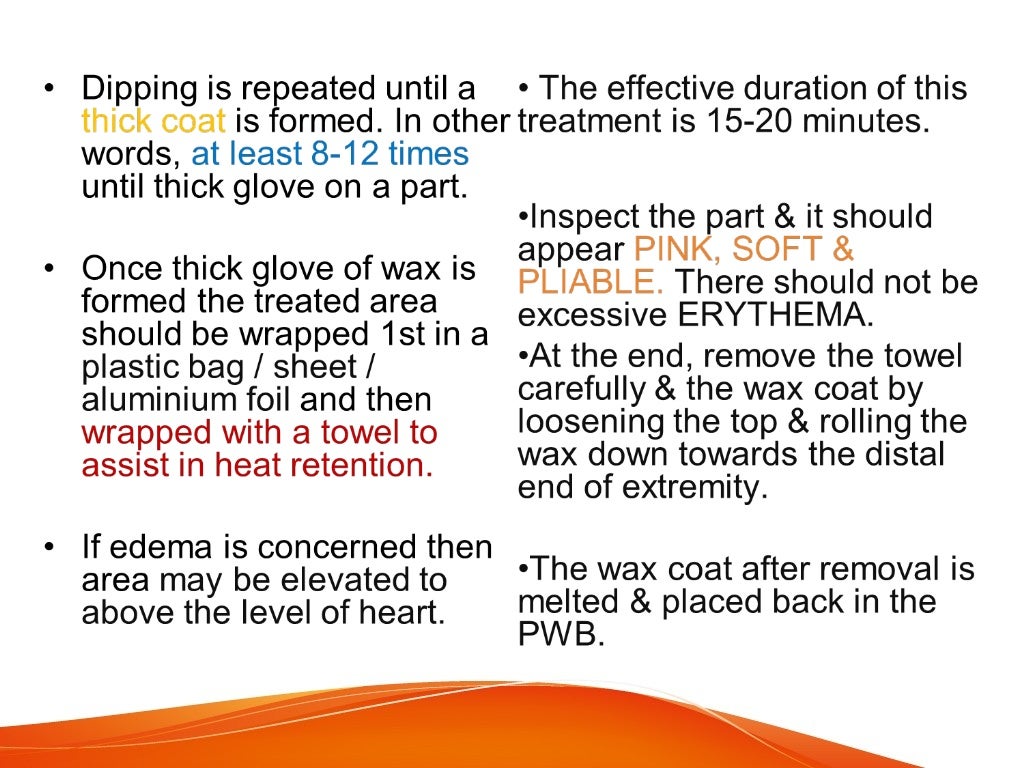 • Dipping is repeated until a thick coat is formed. In other words, at least 8-12 times until thick glove on a part.

• Once thick glove of wax is formed the treated area should be wrapped 1st in a plastic bag / sheet / aluminium foil and then wrapped with a towel to assist in heat retention.

• If edema is concerned then area may be elevated to above the level of heart.

• The effective duration of this treatment is 15-20 minutes.

•Inspect the part & it should appear PINK, SOFT & PLIABLE. There should not be excessive ERYTHEMA.

•At the end, remove the towel carefully & the wax coat by loosening the top & rolling the wax down towards the distal end of extremity.

•The wax coat after removal is melted & placed back in the PWB.